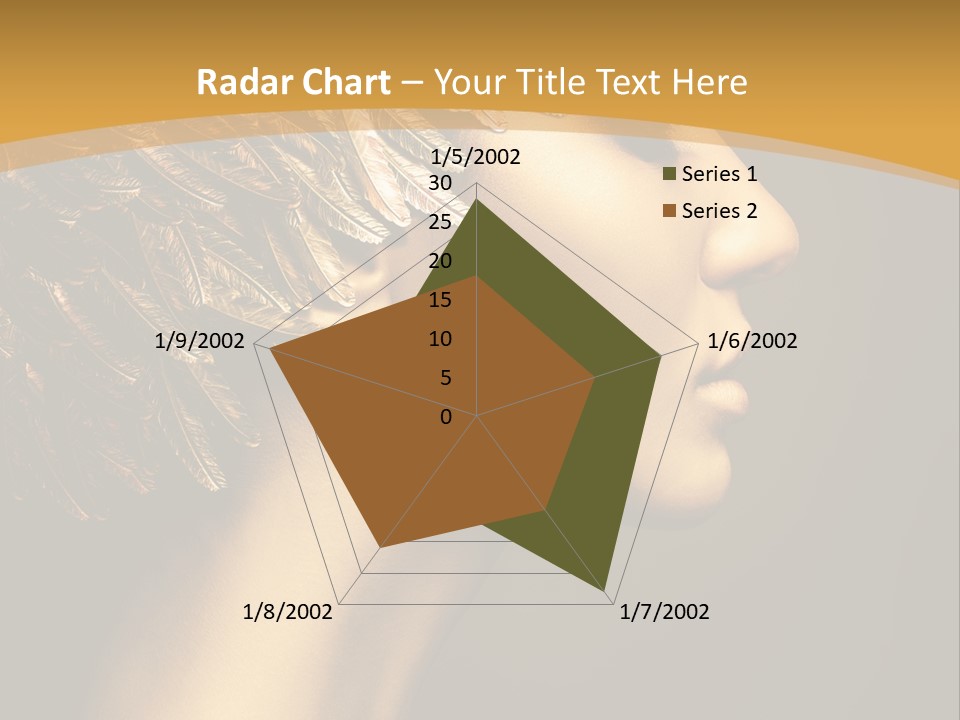 Radar Chart – Your Title Text Here

1/5/2002
30
25
20
15
10
5
0
1/6/2002
1/7/2002
1/8/2002
1/9/2002

Series 1
Series 2